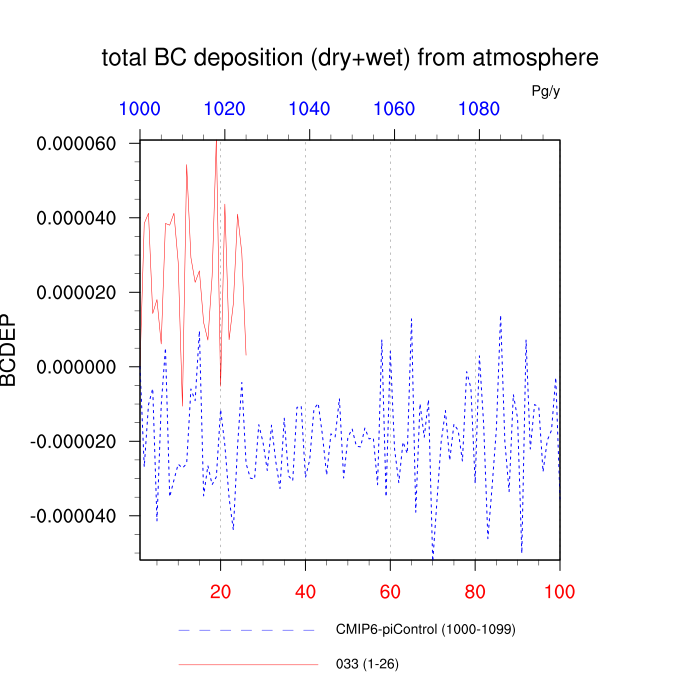 total BC deposition (dry+wet) from atmosphere

Pg/y

1000 1020 1040 1060 1080

0.000060
0.000040
0.000020
0.000000
-0.000020
-0.000040

BCDEP

20 40 60 80 100

CMIP6-piControl (1000-1099)

033 (1-26)